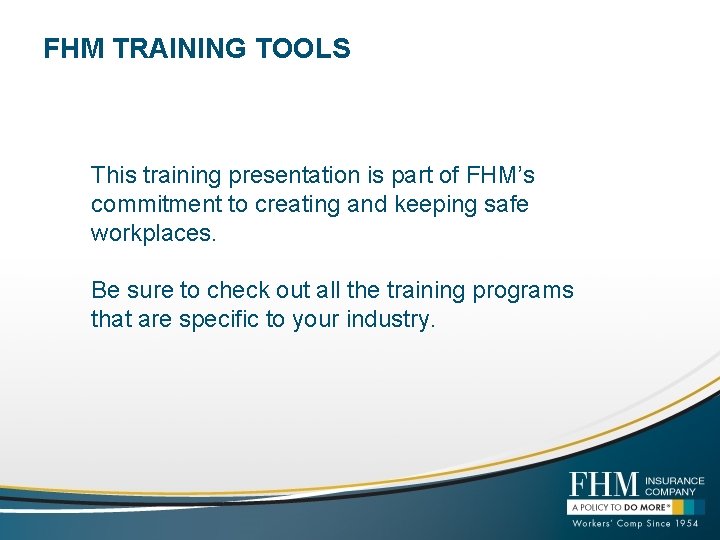 FHM TRAINING TOOLS

This training presentation is part of FHM's commitment to creating and keeping safe workplaces.

Be sure to check out all the training programs that are specific to your industry.

FHM INSURANCE COMPANY
A POLICY TO DO MORE®
Workers' Comp Since 1954